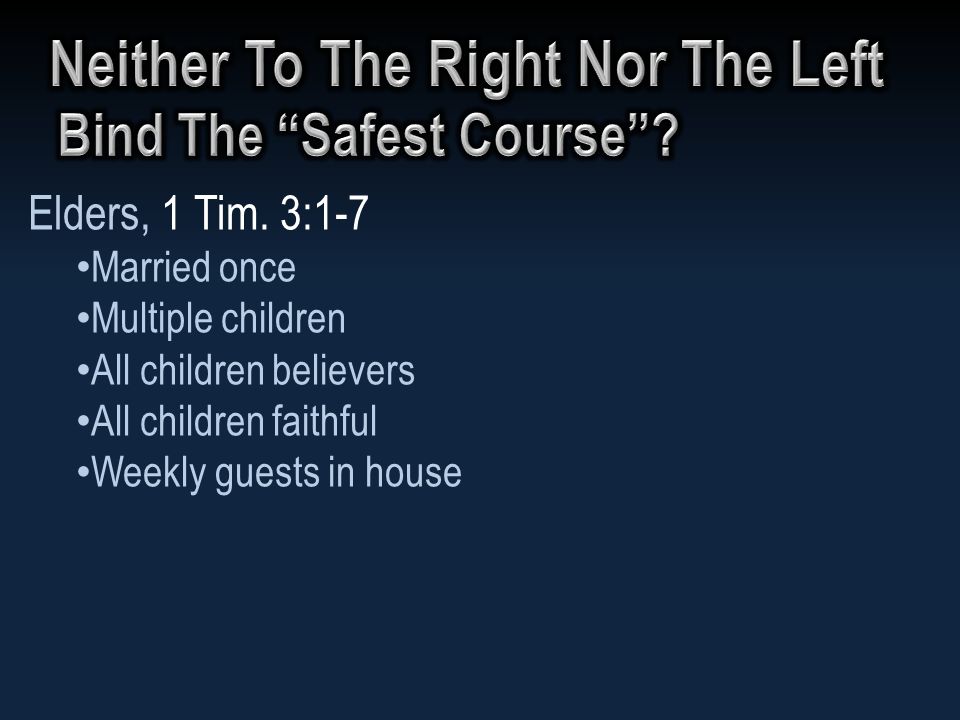 Neither To The Right Nor The Left
Bind The “Safest Course”?

Elders, 1 Tim. 3:1-7
•Married once
•Multiple children
•All children believers
•All children faithful
•Weekly guests in house